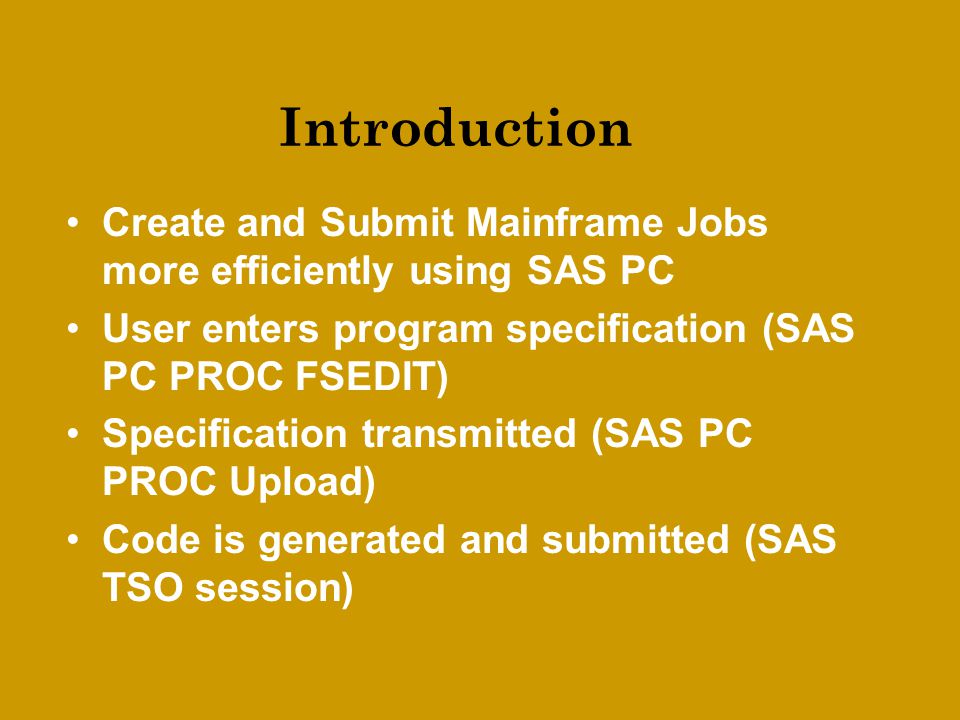 Introduction

• Create and Submit Mainframe Jobs more efficiently using SAS PC
• User enters program specification (SAS PC PROC FSEDIT)
• Specification transmitted (SAS PC PROC Upload)
• Code is generated and submitted (SAS TSO session)